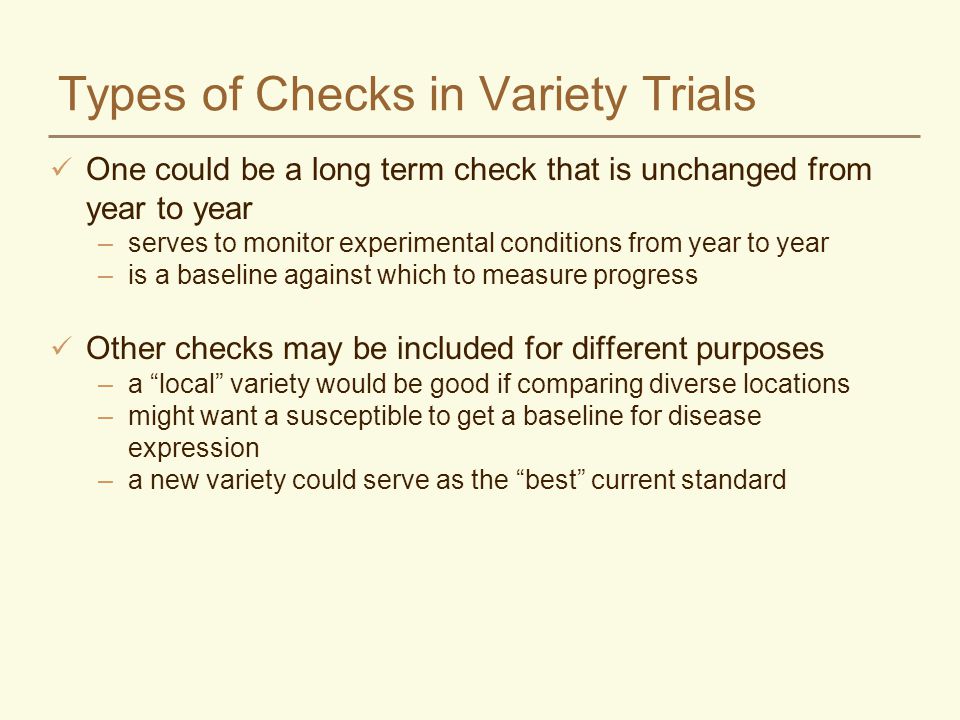 Types of Checks in Variety Trials

✓ One could be a long term check that is unchanged from year to year
– serves to monitor experimental conditions from year to year
– is a baseline against which to measure progress

✓ Other checks may be included for different purposes
– a “local” variety would be good if comparing diverse locations
– might want a susceptible to get a baseline for disease expression
– a new variety could serve as the “best” current standard